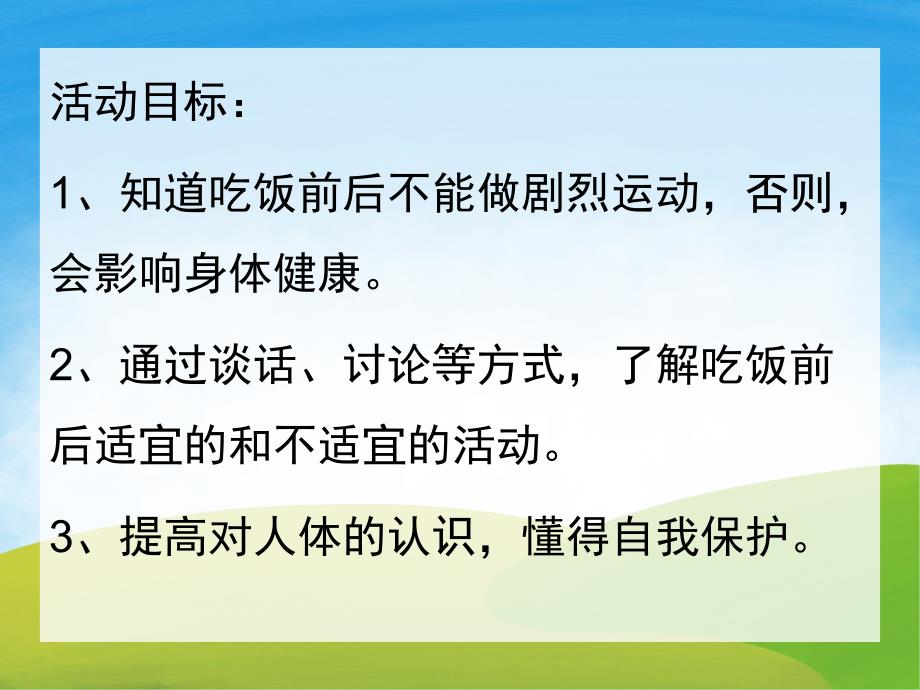 活动目标：

1、知道吃饭前后不能做剧烈运动，否则，会影响身体健康。

2、通过谈话、讨论等方式，了解吃饭前后适宜的和不适宜的活动。

3、提高对人体的认识，懂得自我保护。